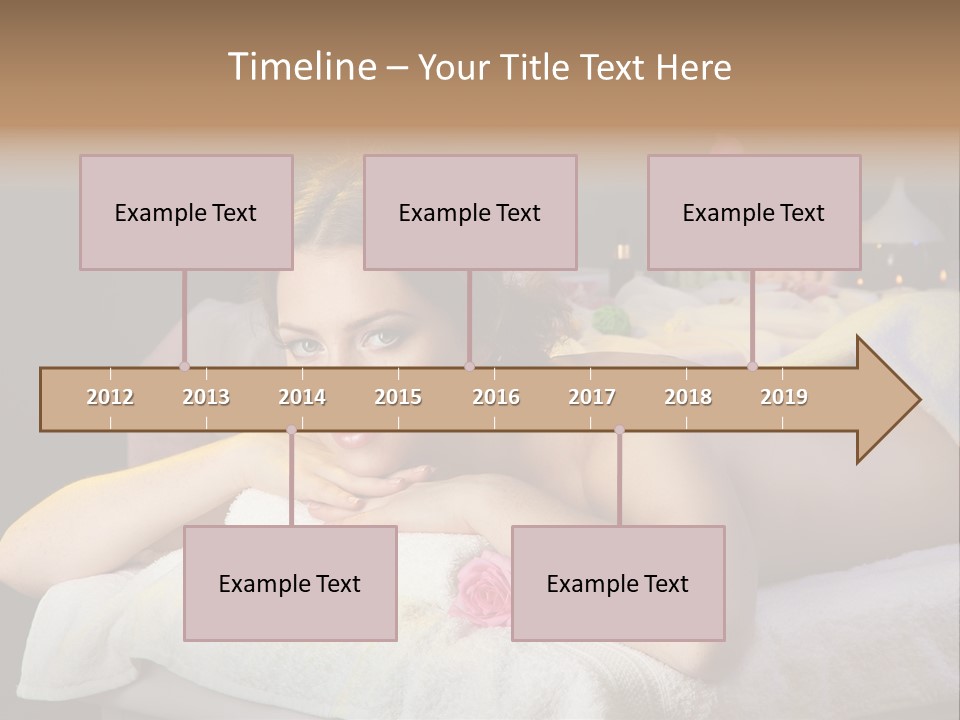 Timeline – Your Title Text Here

Example Text

Example Text

Example Text

2012 2013 2014 2015 2016 2017 2018 2019

Example Text

Example Text